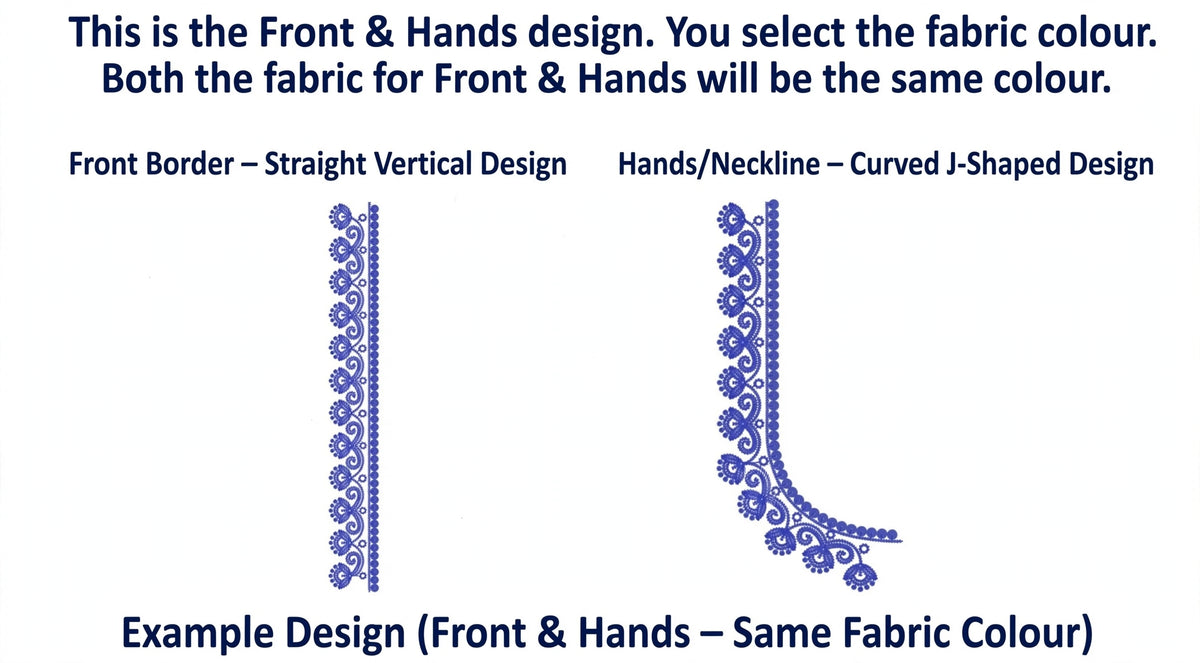 This is the Front & Hands design. You select the fabric colour. Both the fabric for Front & Hands will be the same colour.

Front Border – Straight Vertical Design

Hands/Neckline – Curved J-Shaped Design

Example Design (Front & Hands – Same Fabric Colour)